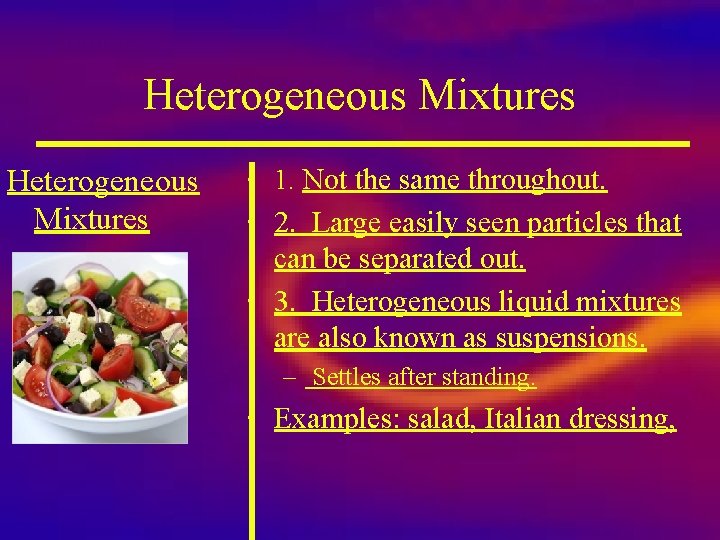 Heterogeneous Mixtures

Heterogeneous Mixtures

1. Not the same throughout.

2. Large easily seen particles that can be separated out.

3. Heterogeneous liquid mixtures are also known as suspensions.

– Settles after standing.

Examples: salad, Italian dressing,